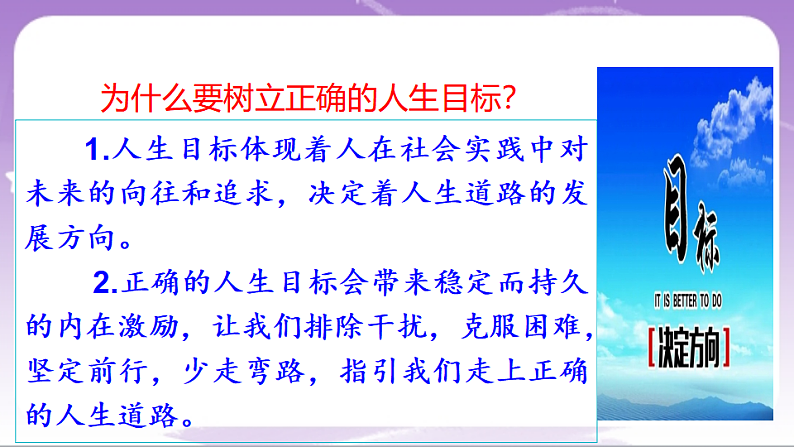 为什么要树立正确的人生目标?

1.人生目标体现着人在社会实践中对未来的向往和追求，决定着人生道路的发展方向。

2.正确的人生目标会带来稳定而持久的内在激励，让我们排除干扰，克服困难，坚定前行，少走弯路，指引我们走上正确的人生道路。

目标

IT IS BETTER TO DO

[决定方向]